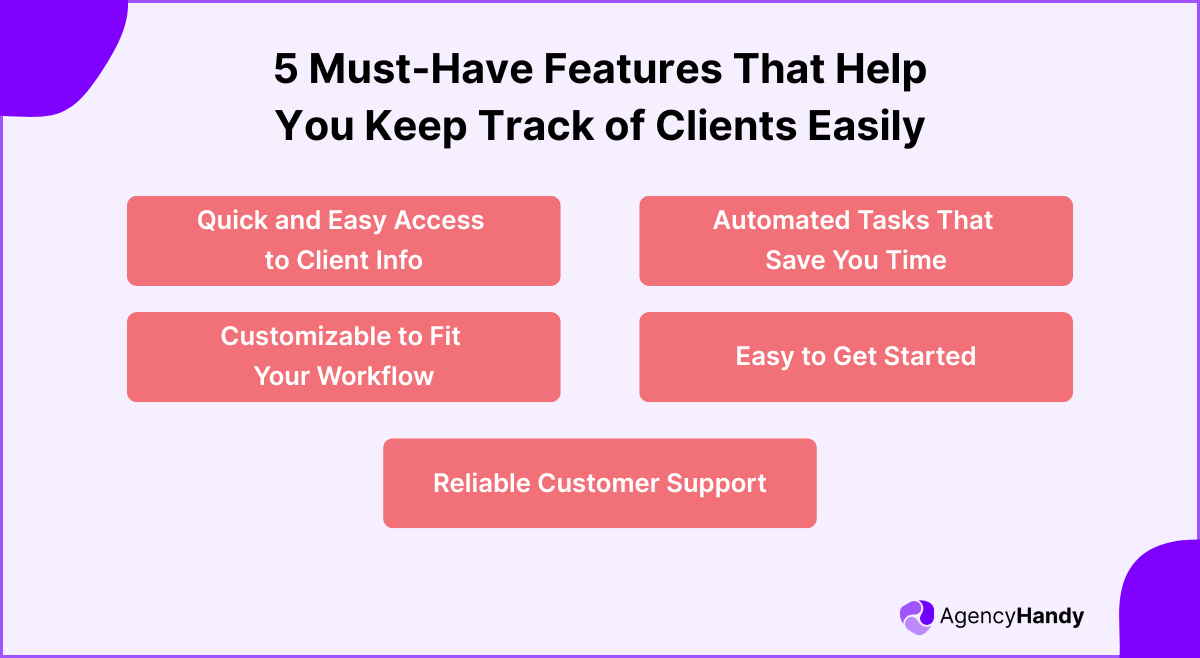 5 Must-Have Features That Help You Keep Track of Clients Easily

Quick and Easy Access to Client Info

Automated Tasks That Save You Time

Customizable to Fit Your Workflow

Easy to Get Started

Reliable Customer Support

AgencyHandy